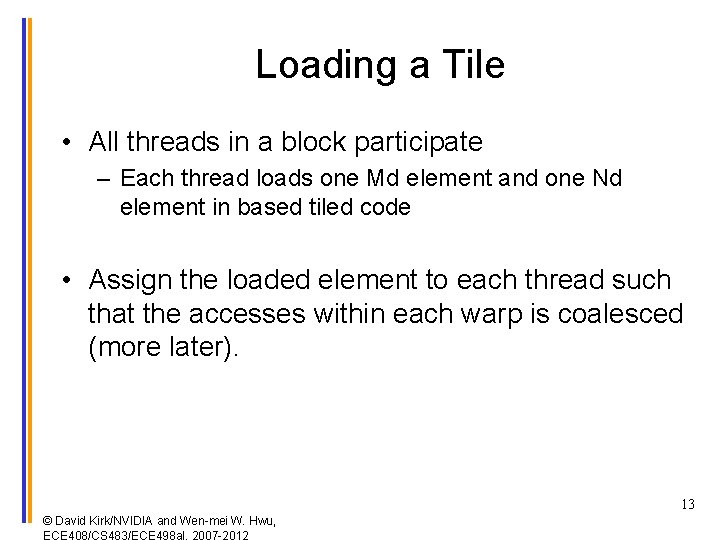 Loading a Tile

• All threads in a block participate
– Each thread loads one Md element and one Nd element in based tiled code

• Assign the loaded element to each thread such that the accesses within each warp is coalesced (more later).

13

© David Kirk/NVIDIA and Wen-mei W. Hwu, ECE408/CS483/ECE498al, 2007-2012